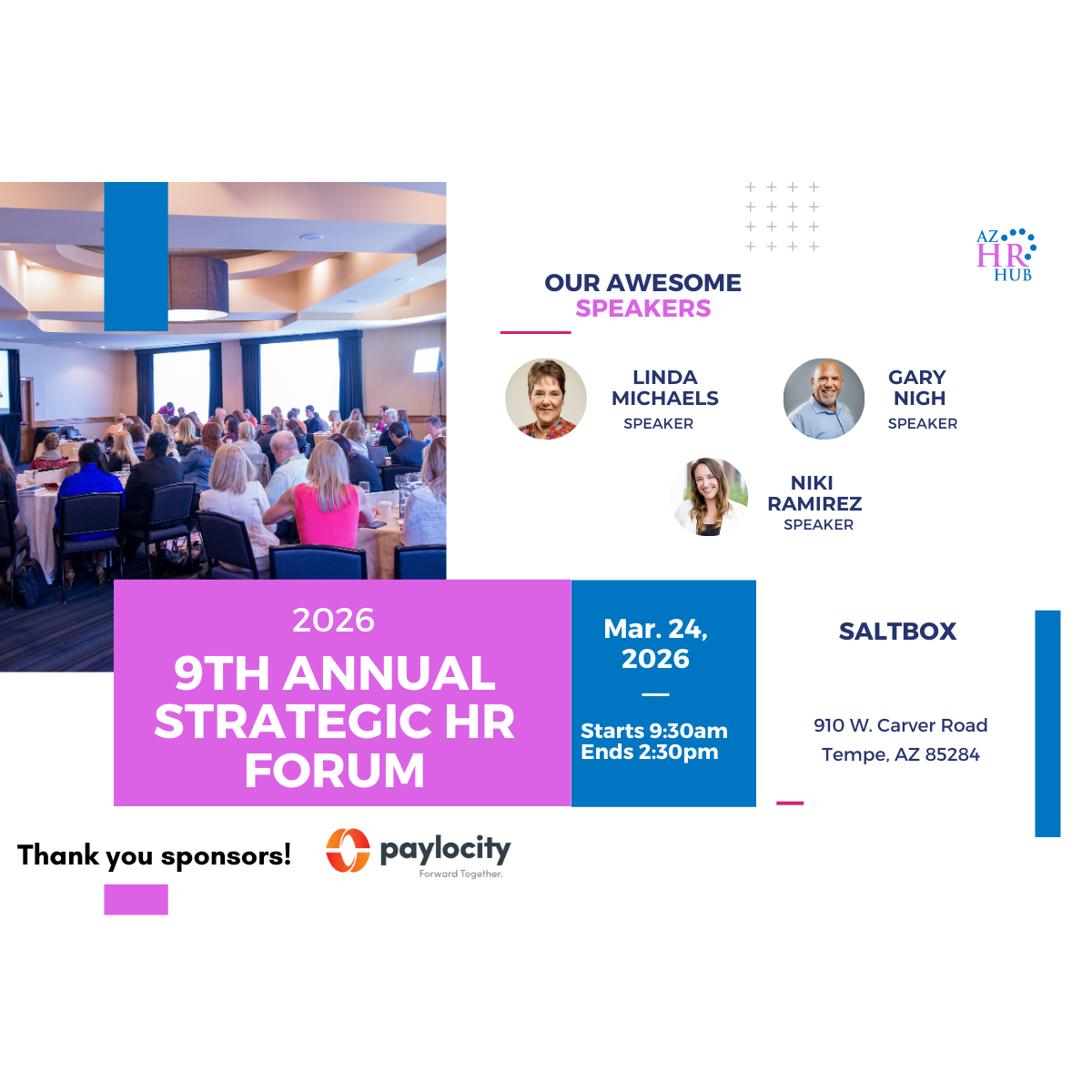 AZ HR HUB

OUR AWESOME SPEAKERS

LINDA MICHAELS
SPEAKER

GARY NIGH
SPEAKER

NIKI RAMIREZ
SPEAKER

2026
9TH ANNUAL STRATEGIC HR FORUM

Mar. 24, 2026

Starts 9:30am
Ends 2:30pm

SALTBOX

910 W. Carver Road
Tempe, AZ 85284

Thank you sponsors!

paylocity
Forward Together.